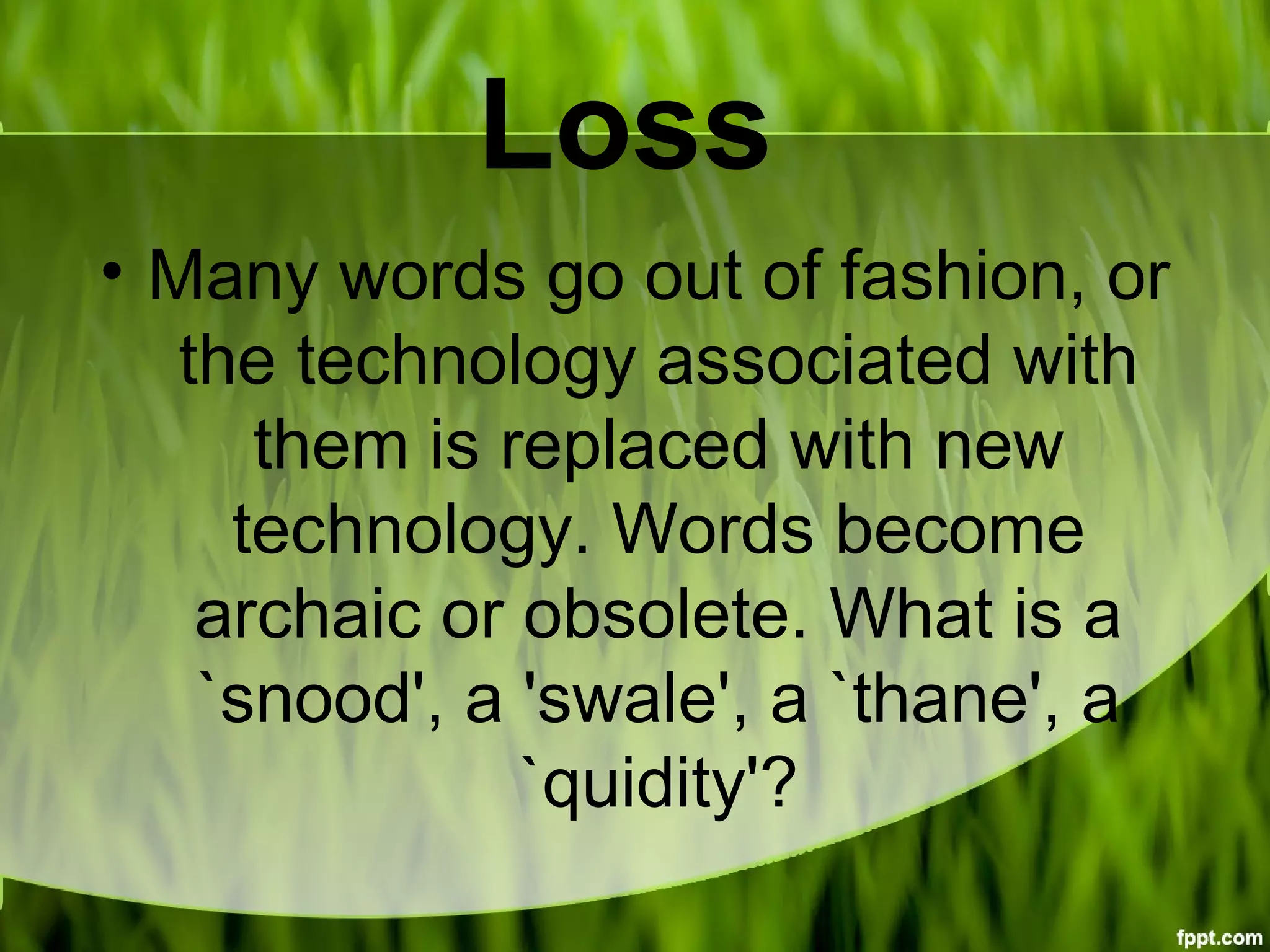 Loss

• Many words go out of fashion, or the technology associated with them is replaced with new technology. Words become archaic or obsolete. What is a `snood', a 'swale', a `thane', a `quidity'?

fppt.com